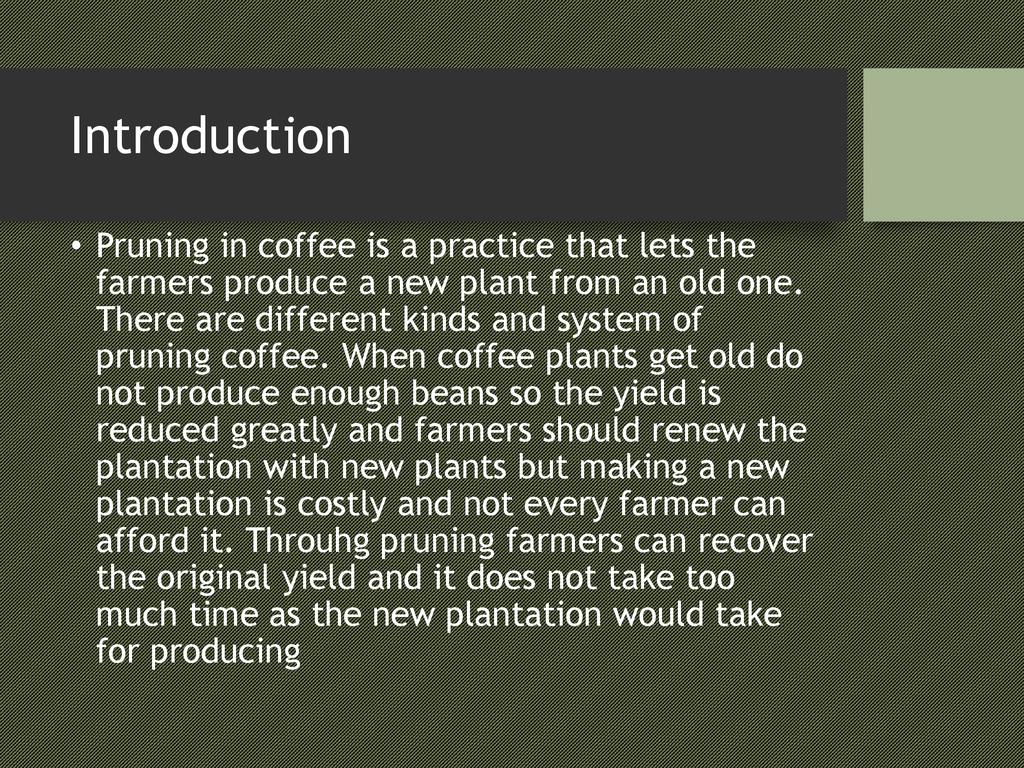 Introduction

• Pruning in coffee is a practice that lets the farmers produce a new plant from an old one. There are different kinds and system of pruning coffee. When coffee plants get old do not produce enough beans so the yield is reduced greatly and farmers should renew the plantation with new plants but making a new plantation is costly and not every farmer can afford it. Throuhg pruning farmers can recover the original yield and it does not take too much time as the new plantation would take for producing